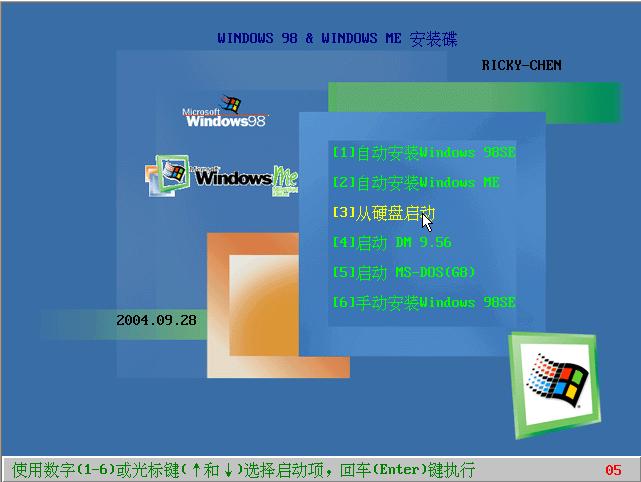 WINDOWS 98 & WINDOWS ME 安装碟

RICKY-CHEN

Microsoft Windows98

Microsoft Windows Me

[1]自动安装Windows 98SE
[2]自动安装Windows ME
[3]从硬盘启动
[4]启动 DM 9.56
[5]启动 MS-DOS(GB)
[6]手动安装Windows 98SE

2004.09.28

使用数字(1-6)或光标键(↑和↓)选择启动项，回车(Enter)键执行 05